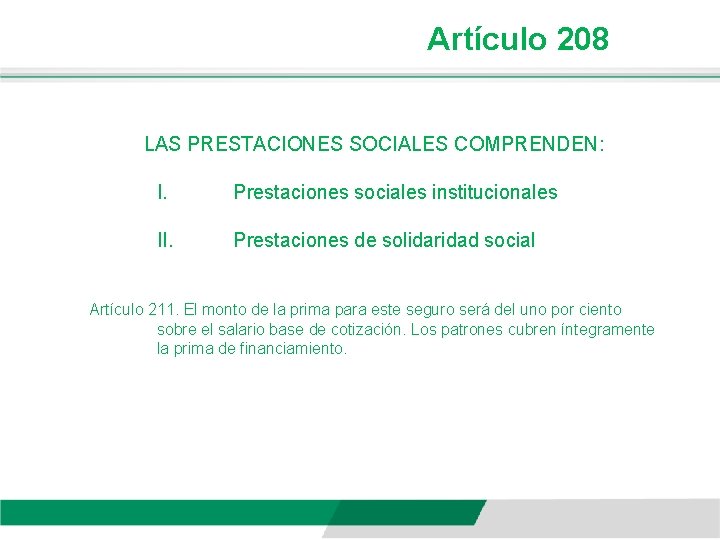 Artículo 208

LAS PRESTACIONES SOCIALES COMPRENDEN:

I. Prestaciones sociales institucionales

II. Prestaciones de solidaridad social

Artículo 211. El monto de la prima para este seguro será del uno por ciento sobre el salario base de cotización. Los patrones cubren íntegramente la prima de financiamiento.